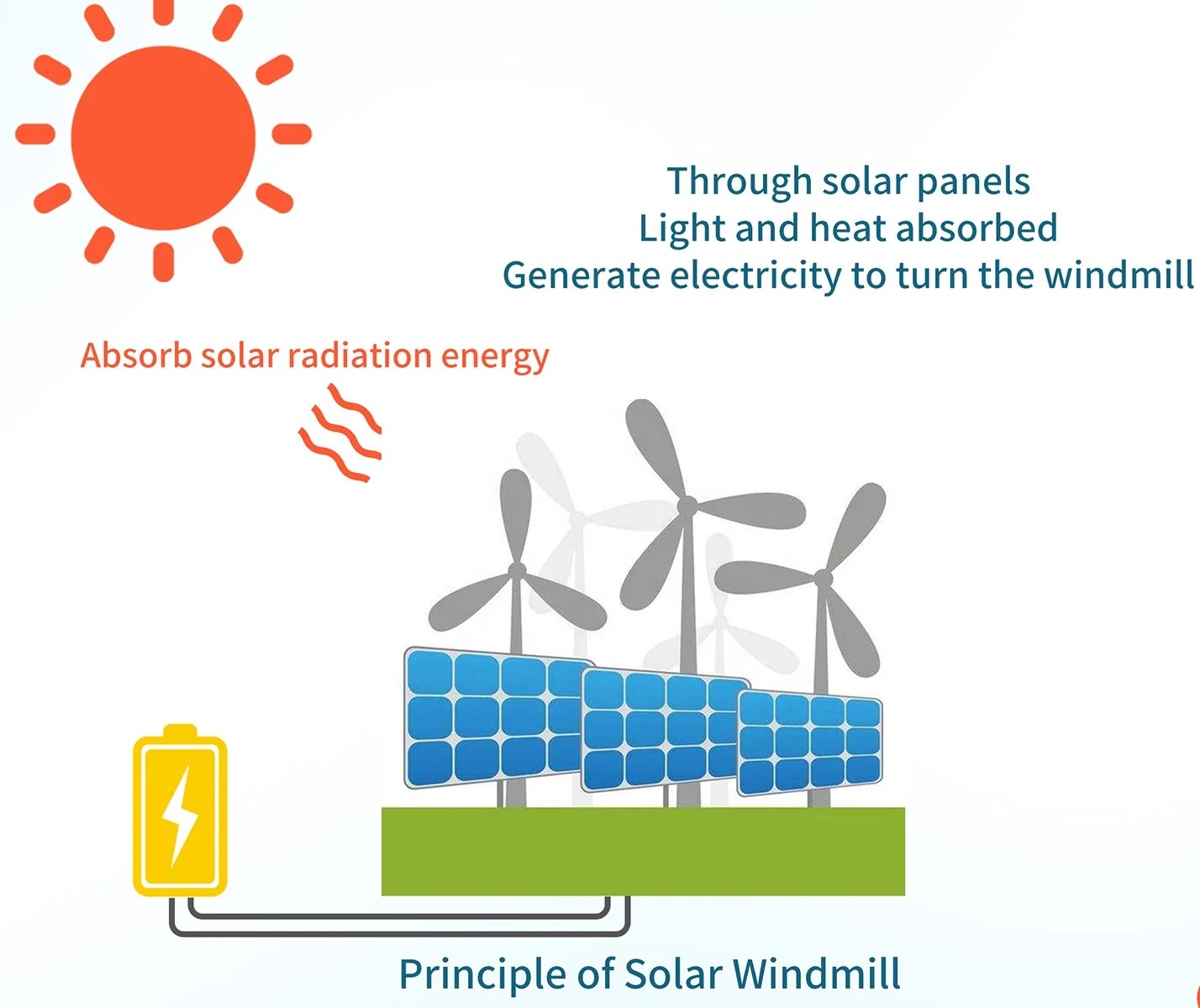 Through solar panels
Light and heat absorbed
Generate electricity to turn the windmill

Absorb solar radiation energy

Principle of Solar Windmill